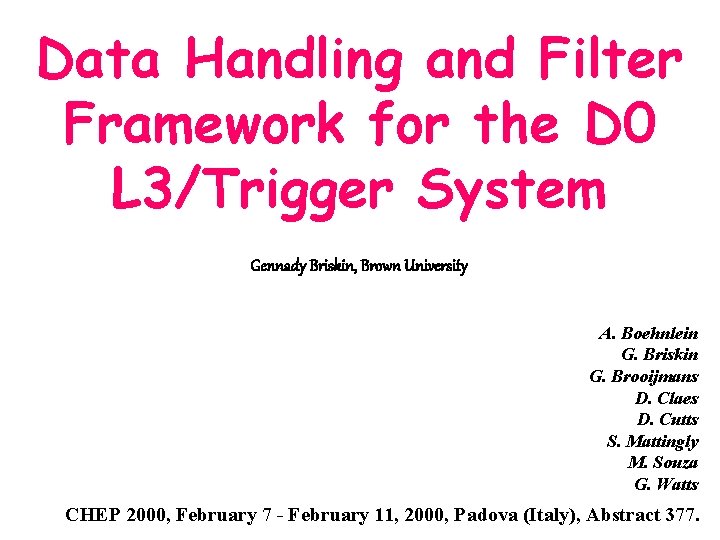 Data Handling and Filter Framework for the D0 L3/Trigger System

Gennady Briskin, Brown University

A. Boehnlein
G. Briskin
G. Brooijmans
D. Claes
D. Cutts
S. Mattingly
M. Souza
G. Watts

CHEP 2000, February 7 - February 11, 2000, Padova (Italy), Abstract 377.